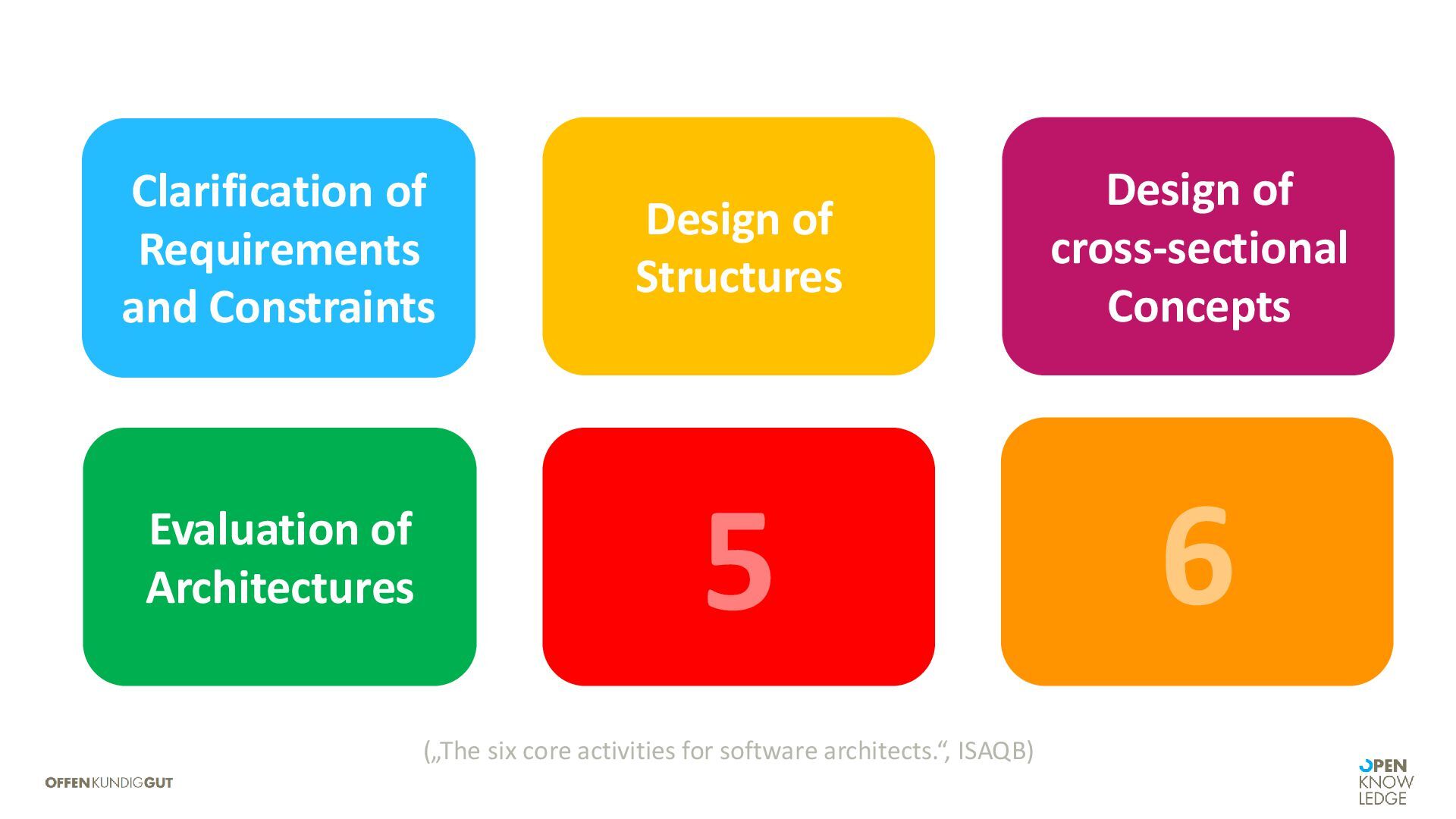 Clarification of Requirements and Constraints

Design of Structures

Design of cross-sectional Concepts

Evaluation of Architectures

5

6

(„The six core activities for software architects.“, ISAQB)

OFFENKUNDIGGUT

OPEN KNOW LEDGE